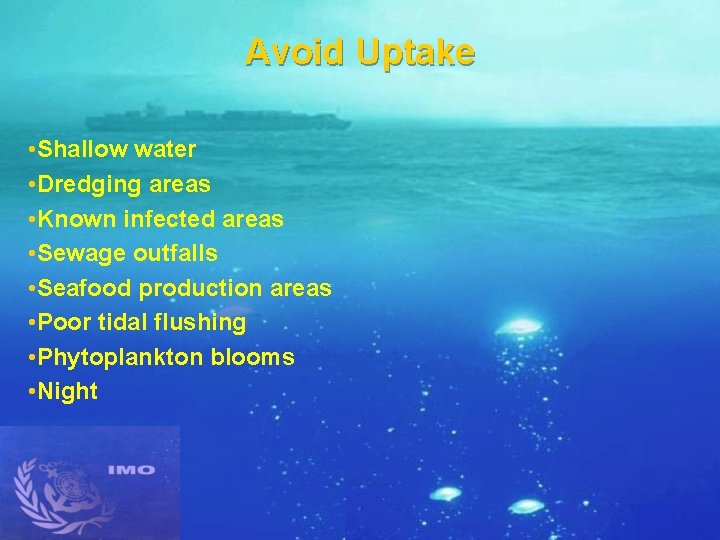 Avoid Uptake

•Shallow water
•Dredging areas
•Known infected areas
•Sewage outfalls
•Seafood production areas
•Poor tidal flushing
•Phytoplankton blooms
•Night

IMO